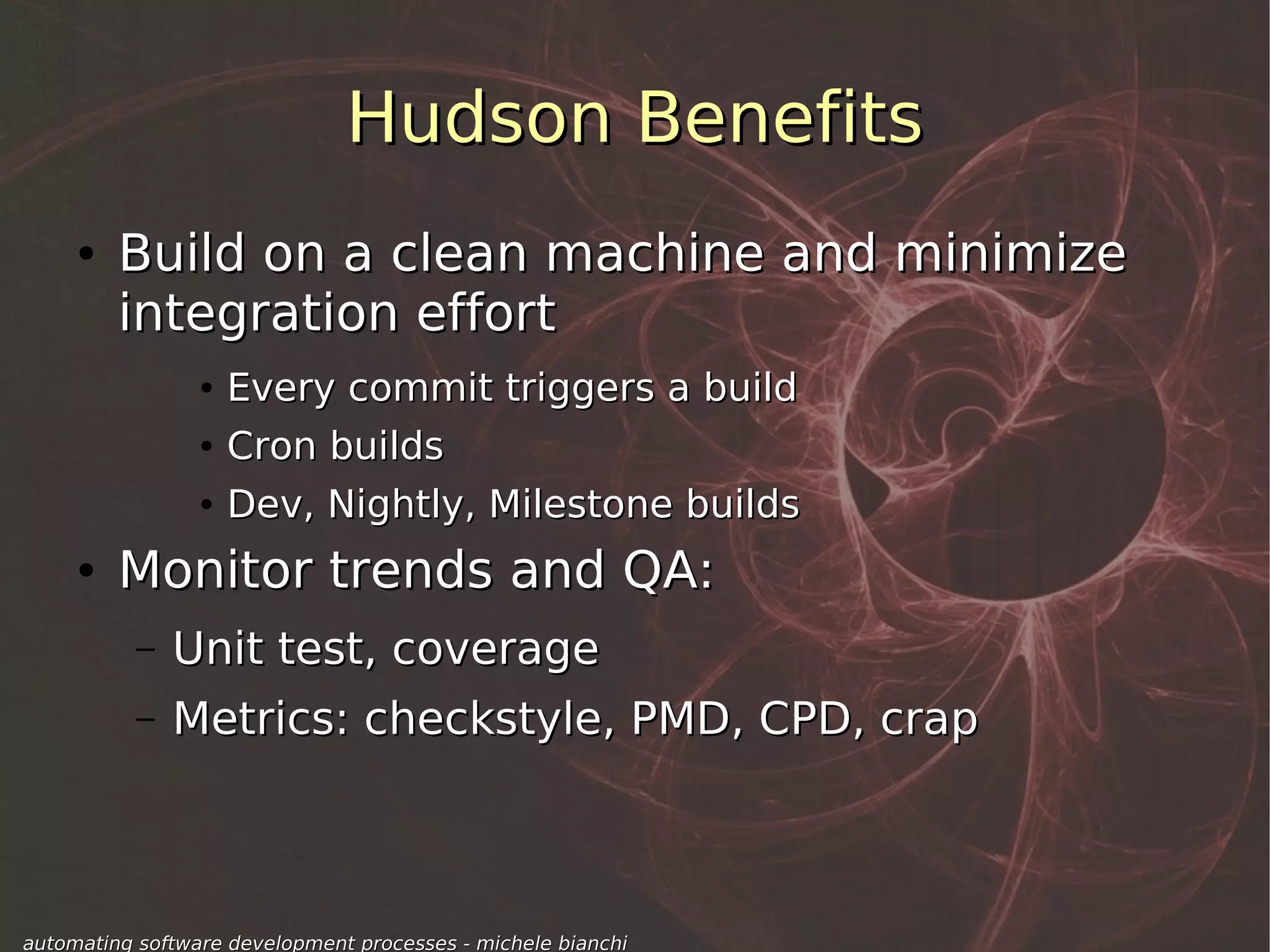 Hudson Benefits

• Build on a clean machine and minimize integration effort

• Every commit triggers a build
• Cron builds
• Dev, Nightly, Milestone builds

• Monitor trends and QA:

– Unit test, coverage
– Metrics: checkstyle, PMD, CPD, crap

automating software development processes - michele bianchi